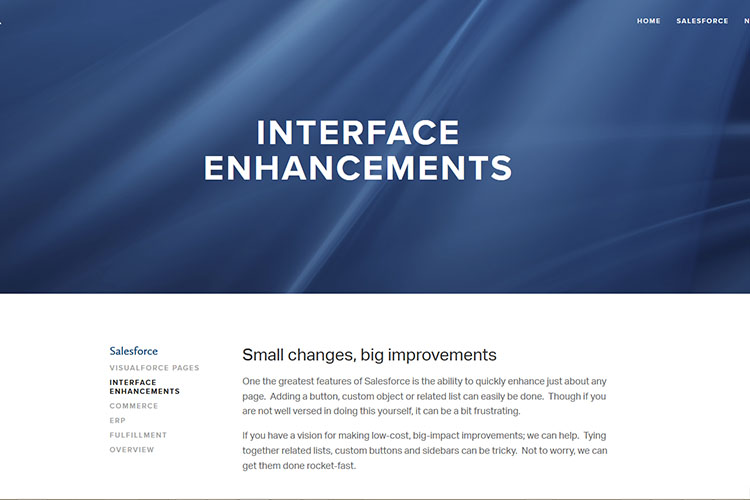 HOME SALESFORCE N

INTERFACE ENHANCEMENTS

Salesforce
VISUALFORCE PAGES
INTERFACE ENHANCEMENTS
COMMERCE
ERP
FULFILLMENT
OVERVIEW

Small changes, big improvements

One the greatest features of Salesforce is the ability to quickly enhance just about any page. Adding a button, custom object or related list can easily be done. Though if you are not well versed in doing this yourself, it can be a bit frustrating.

If you have a vision for making low-cost, big-impact improvements; we can help. Tying together related lists, custom buttons and sidebars can be tricky. Not to worry, we can get them done rocket-fast.